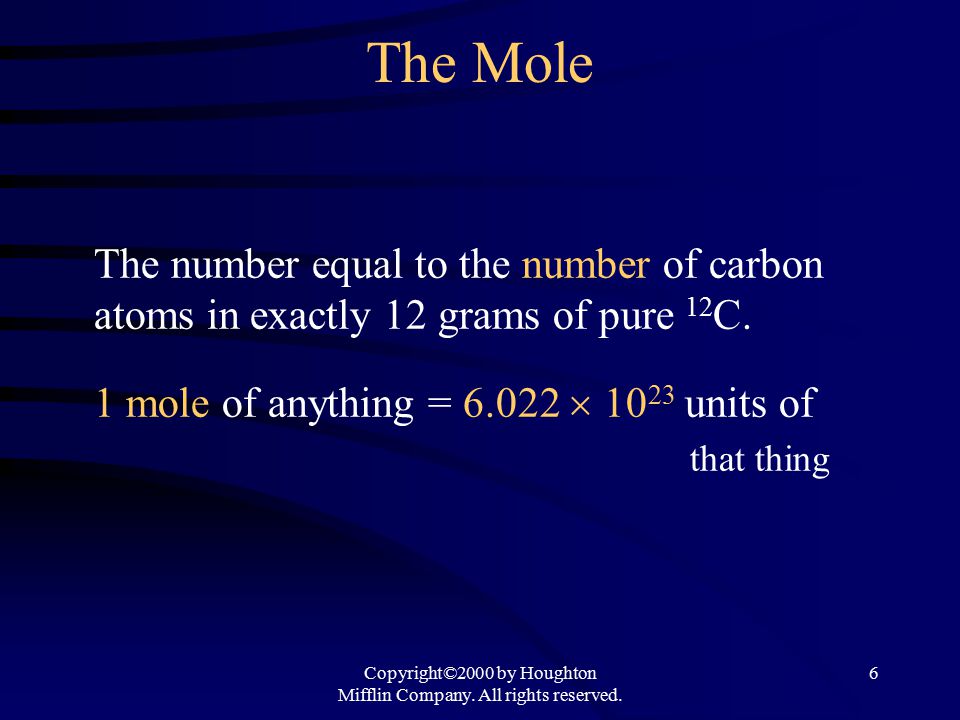 The Mole

The number equal to the number of carbon atoms in exactly 12 grams of pure $^{12}C$.

1 mole of anything = $6.022 \times 10^{23}$ units of that thing

Copyright©2000 by Houghton Mifflin Company. All rights reserved.

6